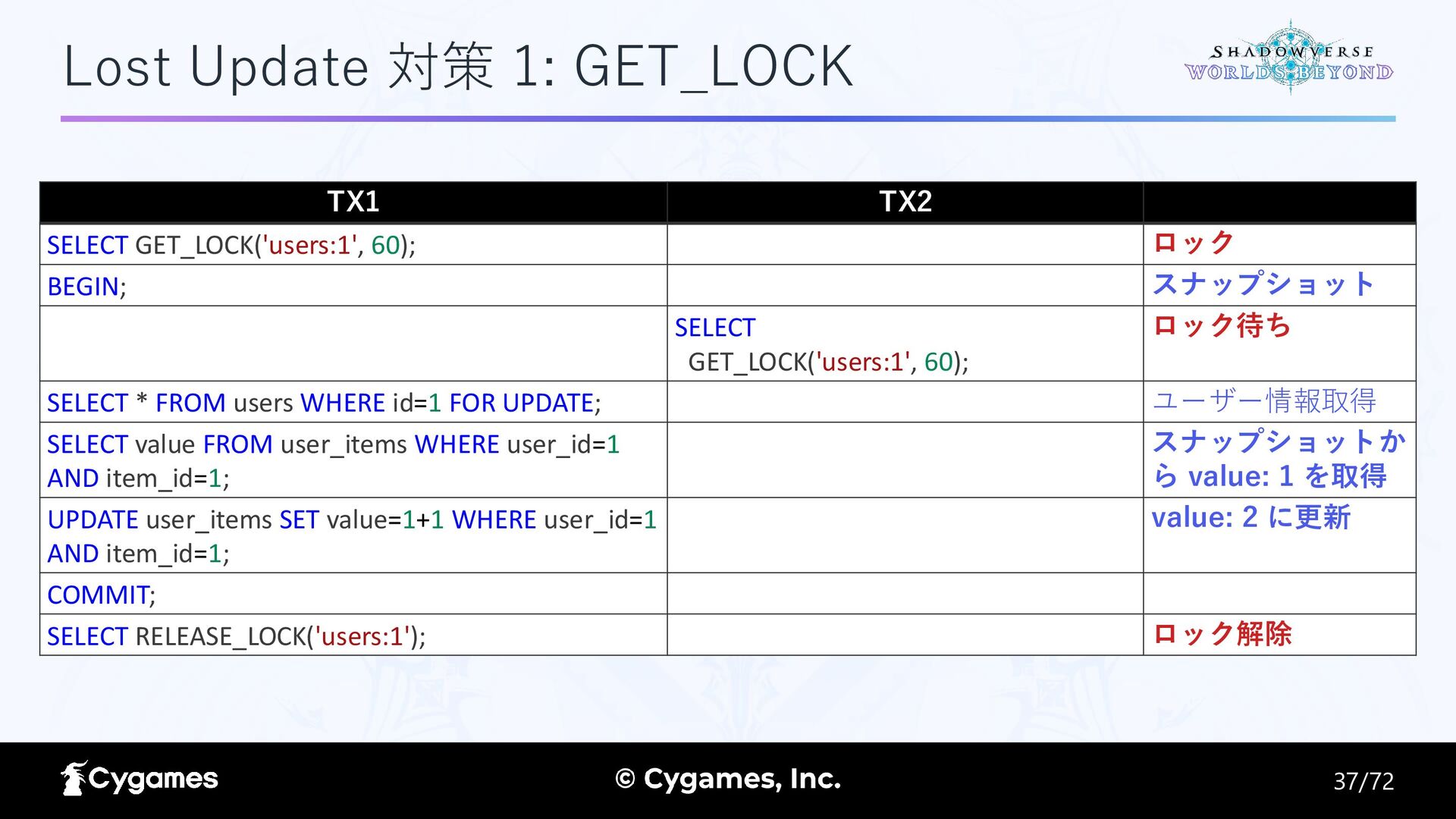 Lost Update 対策 1: GET_LOCK

SHADOWVERSE WORLDS BEYOND

| TX1 | TX2 | |
|---|---|---|
| SELECT GET_LOCK('users:1', 60); | | ロック |
| BEGIN; | | スナップショット |
| | SELECT GET_LOCK('users:1', 60); | ロック待ち |
| SELECT * FROM users WHERE id=1 FOR UPDATE; | | ユーザー情報取得 |
| SELECT value FROM user_items WHERE user_id=1 AND item_id=1; | | スナップショットから value: 1 を取得 |
| UPDATE user_items SET value=1+1 WHERE user_id=1 AND item_id=1; | | value: 2 に更新 |
| COMMIT; | | |
| SELECT RELEASE_LOCK('users:1'); | | ロック解除 |

Cygames

© Cygames, Inc.

37/72